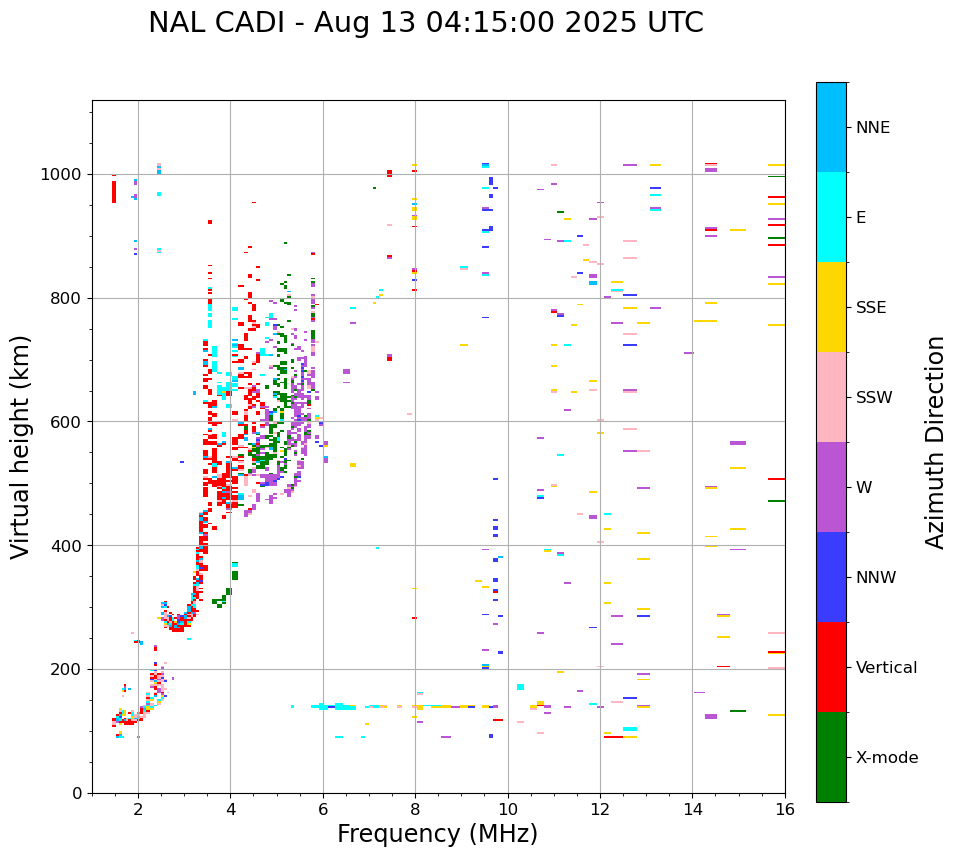 NAL CADI - Aug 13 04:15:00 2025 UTC

Virtual height (km)

1000
800
600
400
200
0

2
4
6
8
10
12
14
16

Frequency (MHz)

NNE
E
SSE
SSW
W
NNW
Vertical
X-mode

Azimuth Direction